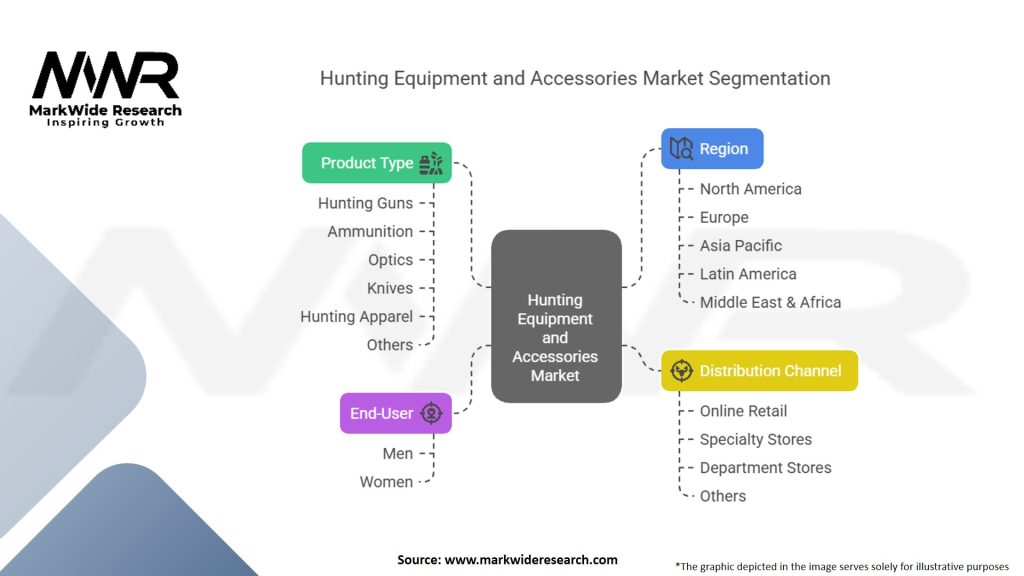 MWR
MarkWide Research
Inspiring Growth

Hunting Equipment and Accessories Market Segmentation

Product Type
Hunting Guns
Ammunition
Optics
Knives
Hunting Apparel
Others

End-User
Men
Women

Hunting Equipment and Accessories Market

Region
North America
Europe
Asia Pacific
Latin America
Middle East & Africa

Distribution Channel
Online Retail
Specialty Stores
Department Stores
Others

Source: www.markwideresearch.com

*The graphic depicted in the image serves solely for illustrative purposes